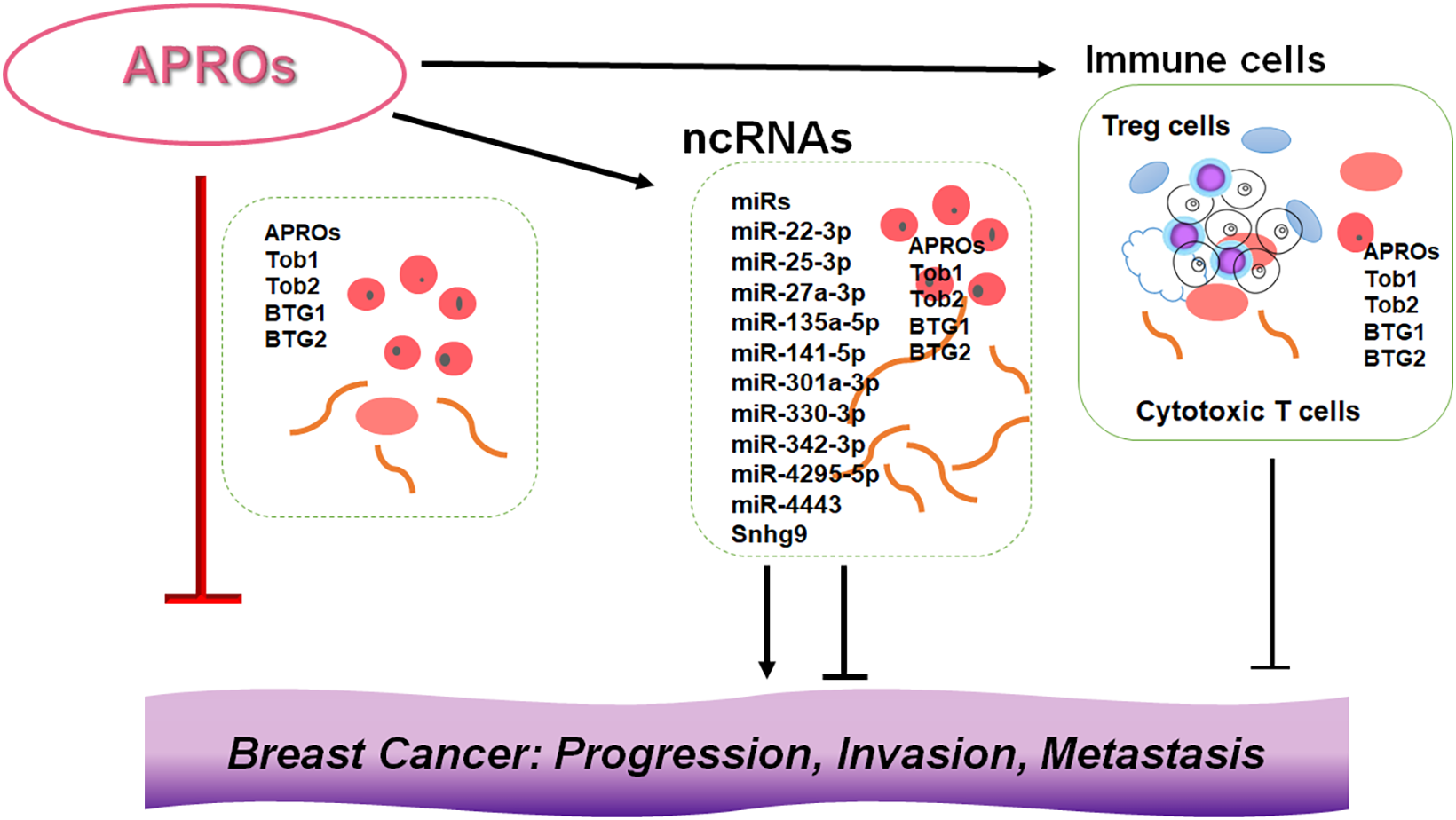 APROs

Immune cells

ncRNAs

APROs
Tob1
Tob2
BTG1
BTG2

miRs
miR-22-3p
miR-25-3p
miR-27a-3p
miR-135a-5p
miR-141-5p
miR-301a-3p
miR-330-3p
miR-342-3p
miR-4295-5p
miR-4443
Snhg9

APROs
Tob1
Tob2
BTG1
BTG2

Treg cells

APROs
Tob1
Tob2
BTG1
BTG2

Cytotoxic T cells

Breast Cancer: Progression, Invasion, Metastasis